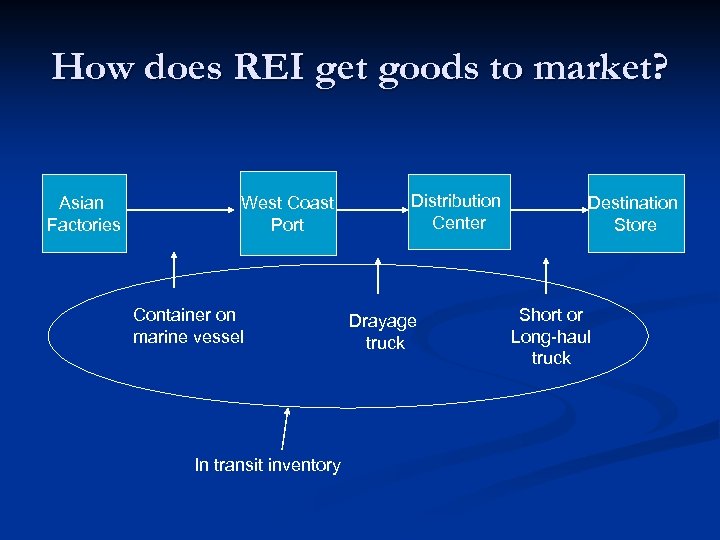 How does REI get goods to market?

Asian Factories

West Coast Port

Distribution Center

Destination Store

Container on marine vessel

Drayage truck

Short or Long-haul truck

In transit inventory